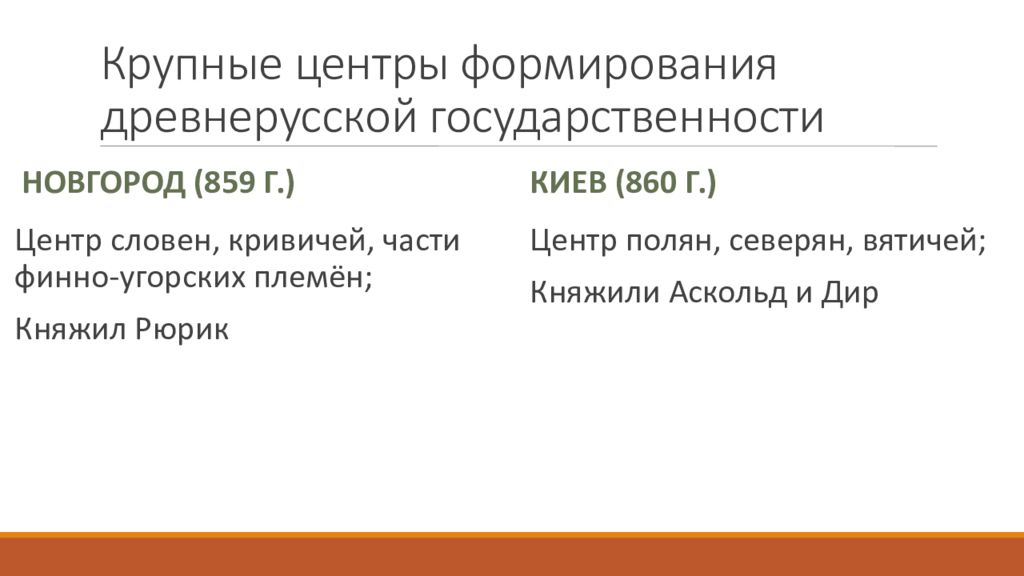 Крупные центры формирования древнерусской государственности

НОВГОРОД (859 Г.)

Центр словен, кривичей, части финно-угорских племён;

Княжил Рюрик

КИЕВ (860 Г.)

Центр полян, северян, вятичей;

Княжили Аскольд и Дир